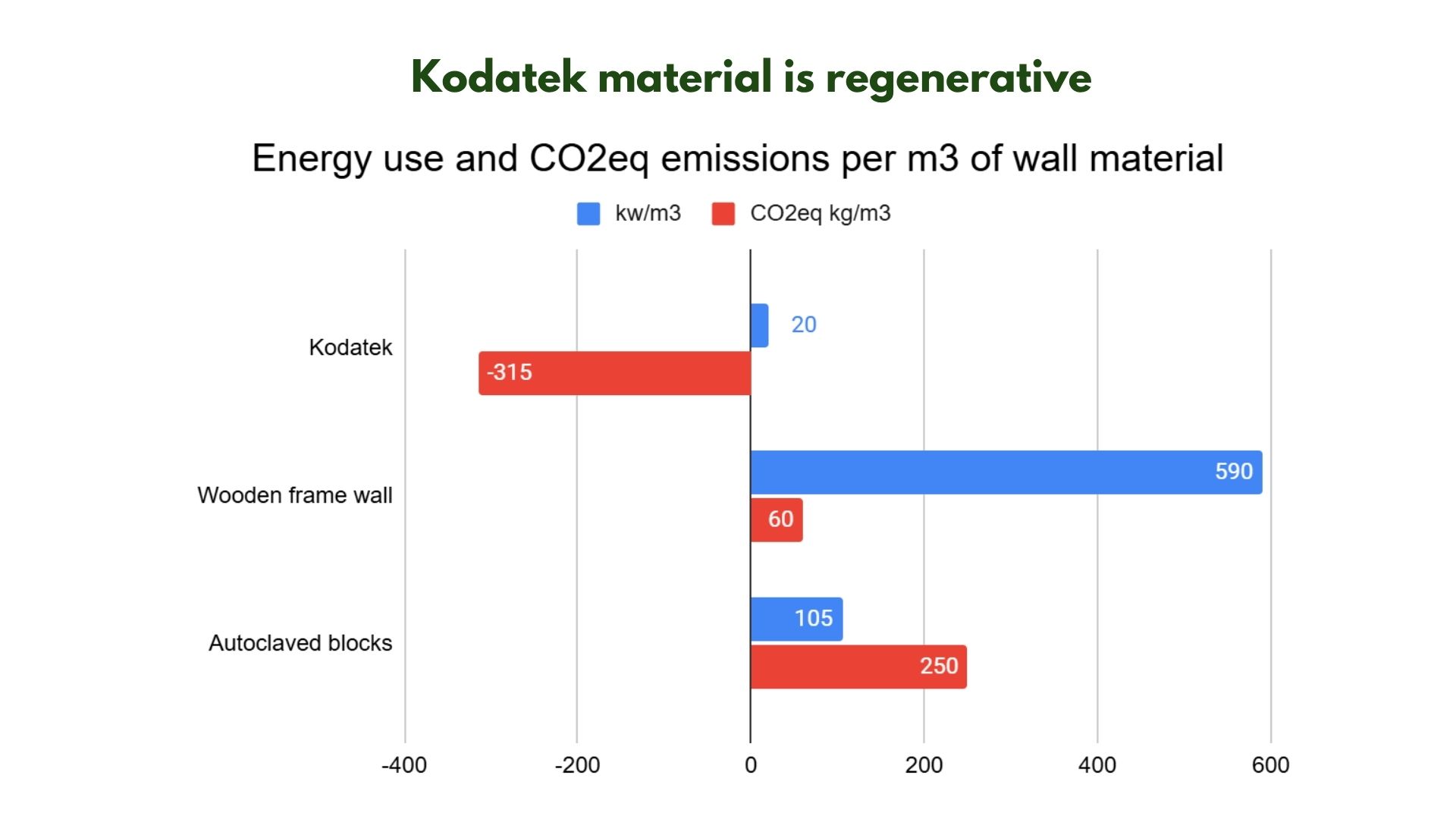 Kodatek material is regenerative

Energy use and CO2eq emissions per m3 of wall material

kw/m3 CO2eq kg/m3

Kodatek
20
-315

Wooden frame wall
590
60

Autoclaved blocks
105
250

-400 -200 0 200 400 600